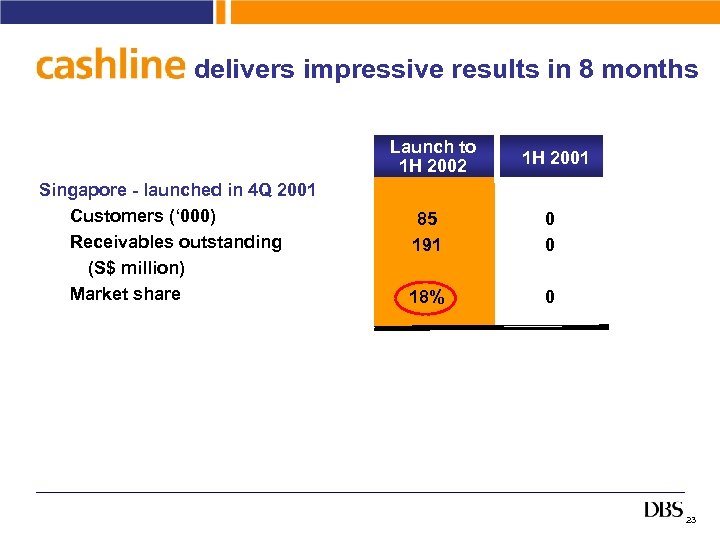 cashline delivers impressive results in 8 months

| | Launch to 1H 2002 | 1H 2001 |
|---|---|---|
| Singapore - launched in 4Q 2001 | | |
| Customers ('000) | 85 | 0 |
| Receivables outstanding (S$ million) | 191 | 0 |
| Market share | 18% | 0 |

DBS 23